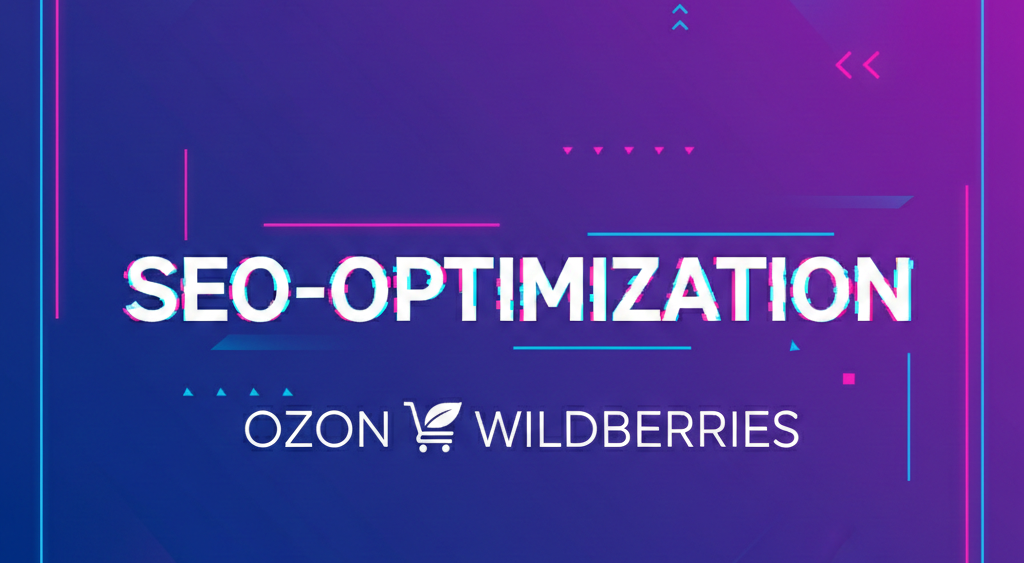 SEO-OPTIMIZATION

OZON WILDBERRIES